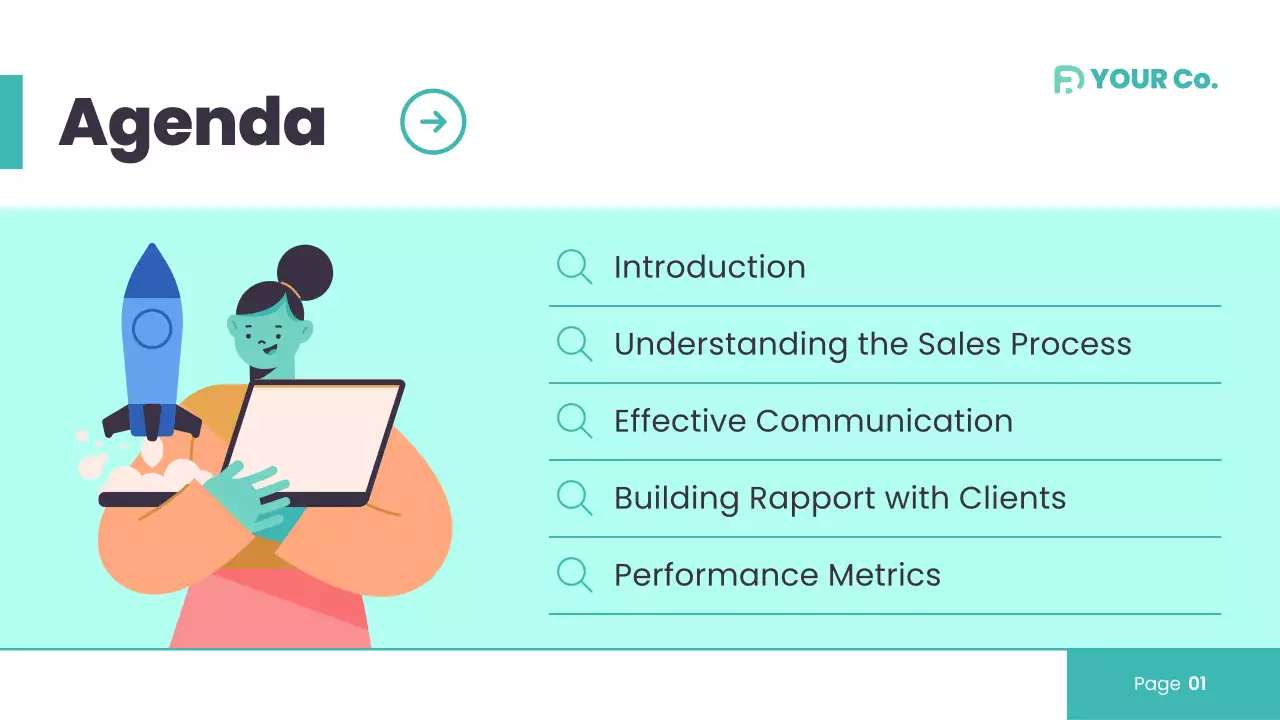 Agenda

YOUR Co.

Introduction

Understanding the Sales Process

Effective Communication

Building Rapport with Clients

Performance Metrics

Page 01